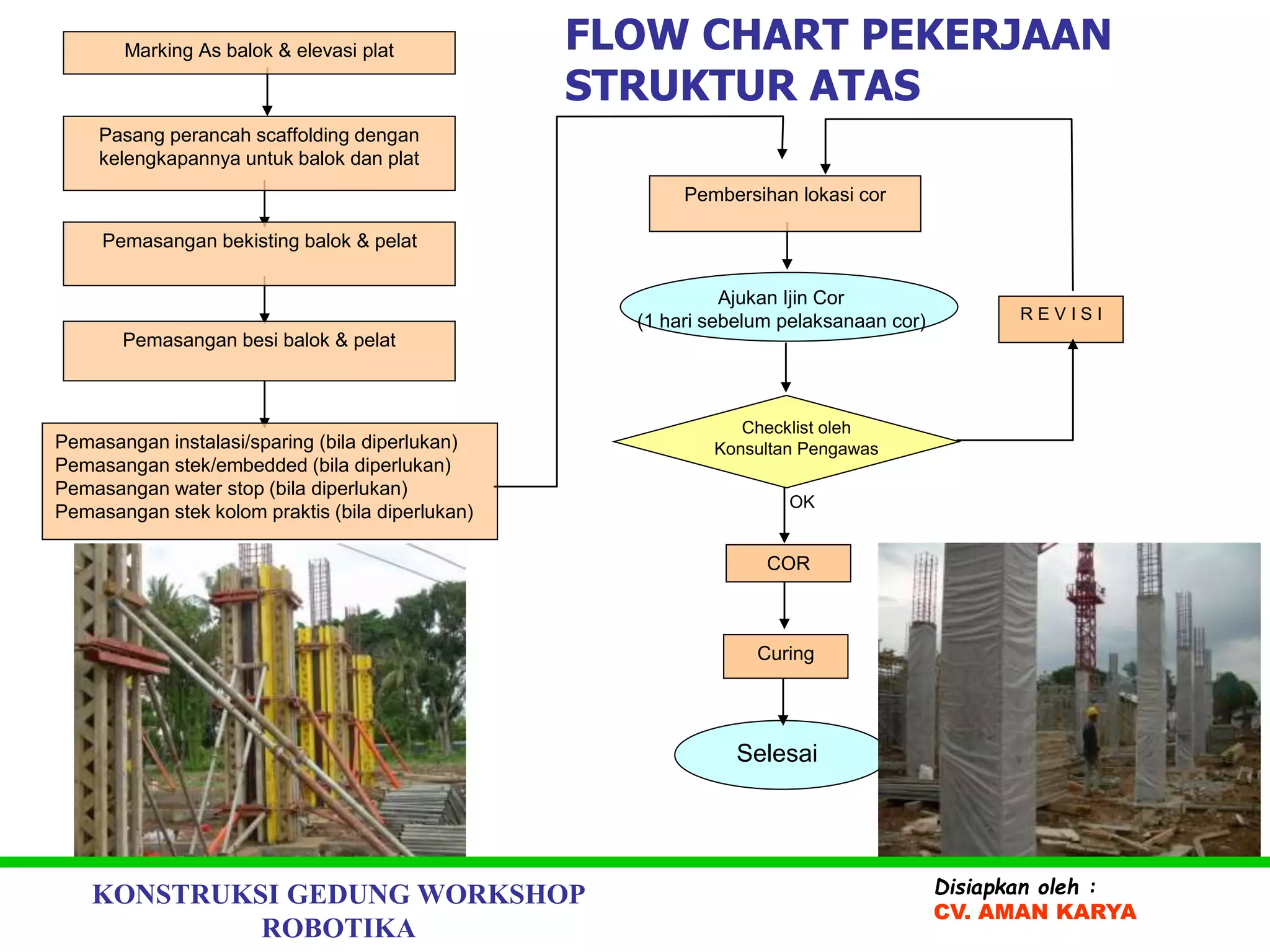 FLOW CHART PEKERJAAN STRUKTUR ATAS

Marking As balok & elevasi plat

Pasang perancah scaffolding dengan kelengkapannya untuk balok dan plat

Pemasangan bekisting balok & pelat

Pemasangan besi balok & pelat

Pemasangan instalasi/sparing (bila diperlukan)
Pemasangan stek/embedded (bila diperlukan)
Pemasangan water stop (bila diperlukan)
Pemasangan stek kolom praktis (bila diperlukan)

Pembersihan lokasi cor

Ajukan Ijin Cor
(1 hari sebelum pelaksanaan cor)

R E V I S I

Checklist oleh
Konsultan Pengawas

OK

COR

Curing

Selesai

KONSTRUKSI GEDUNG WORKSHOP ROBOTIKA

Disiapkan oleh :
CV. AMAN KARYA